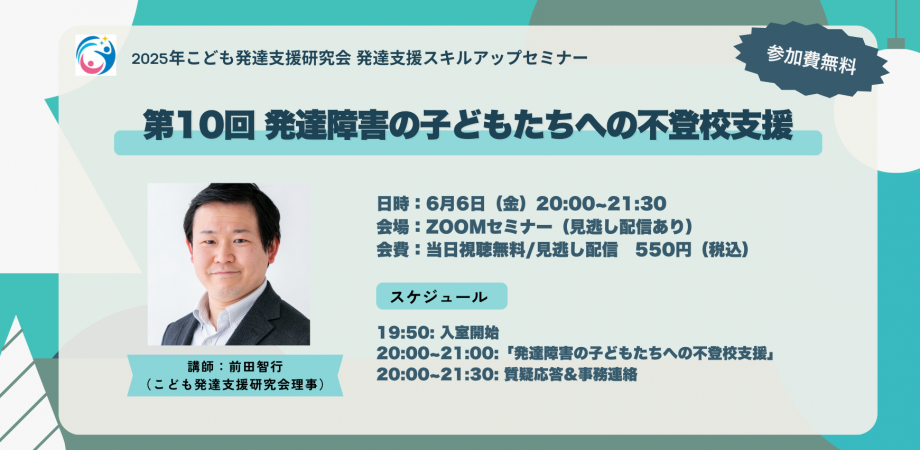 2025年こども発達支援研究会 発達支援スキルアップセミナー

参加費無料

第10回 発達障害の子どもたちへの不登校支援

日時：6月6日（金）20:00~21:30
会場：ZOOMセミナー（見逃し配信あり）
会費：当日視聴無料/見逃し配信　550円（税込）

スケジュール

19:50: 入室開始
20:00~21:00:「発達障害の子どもたちへの不登校支援」
20:00~21:30: 質疑応答＆事務連絡

講師：前田智行
（こども発達支援研究会理事）